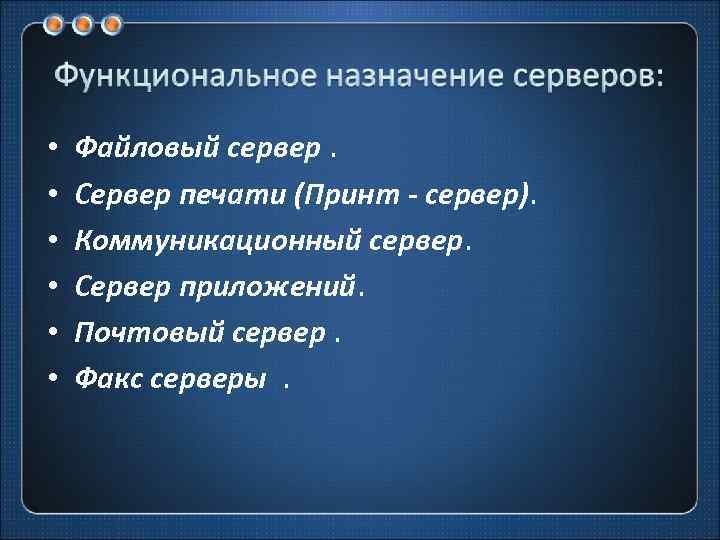 Функциональное назначение серверов:

• Файловый сервер .
• Сервер печати (Принт - сервер).
• Коммуникационный сервер.
• Сервер приложений.
• Почтовый сервер .
• Факс серверы .